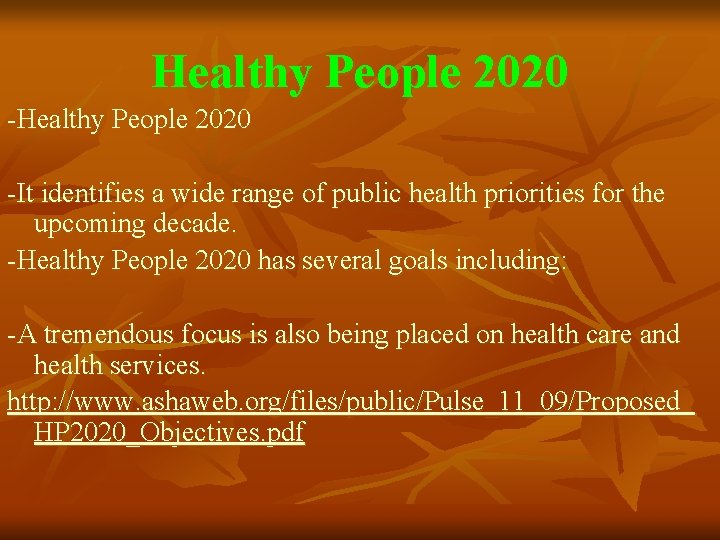 Healthy People 2020

-Healthy People 2020

-It identifies a wide range of public health priorities for the upcoming decade.

-Healthy People 2020 has several goals including:

-A tremendous focus is also being placed on health care and health services.

http://www.ashaweb.org/files/public/Pulse_11_09/Proposed_HP2020_Objectives.pdf